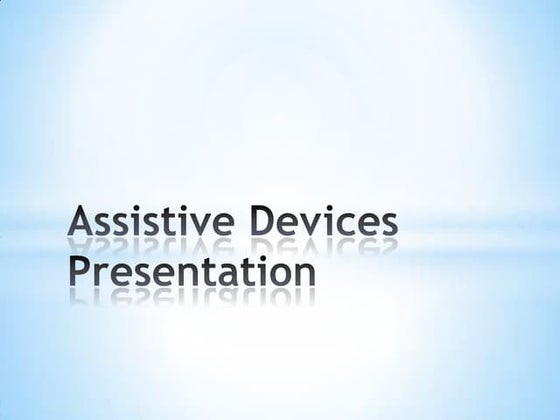 Assistive Devices Presentation